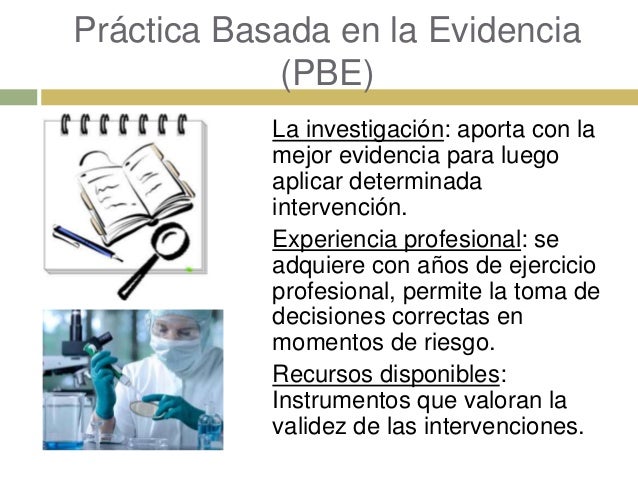 Práctica Basada en la Evidencia (PBE)

La investigación: aporta con la mejor evidencia para luego aplicar determinada intervención.

Experiencia profesional: se adquiere con años de ejercicio profesional, permite la toma de decisiones correctas en momentos de riesgo.

Recursos disponibles: Instrumentos que valoran la validez de las intervenciones.